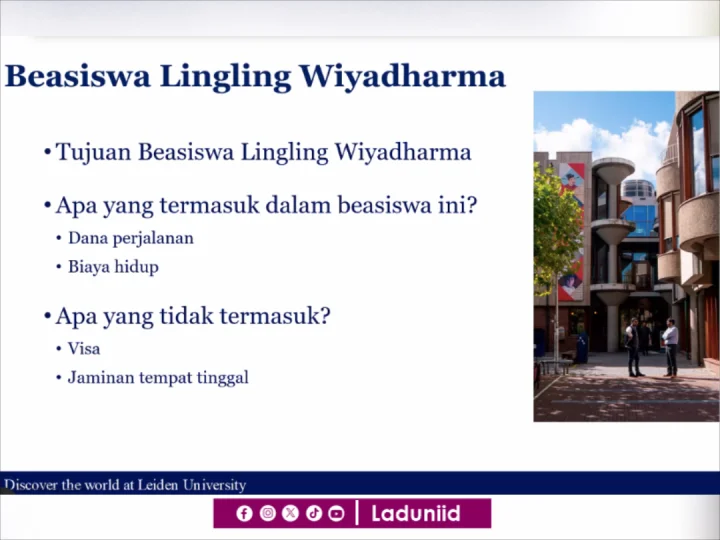 Beasiswa Lingling Wiyadharma

• Tujuan Beasiswa Lingling Wiyadharma

• Apa yang termasuk dalam beasiswa ini?
  • Dana perjalanan
  • Biaya hidup

• Apa yang tidak termasuk?
  • Visa
  • Jaminan tempat tinggal

Discover the world at Leiden University

Laduniid